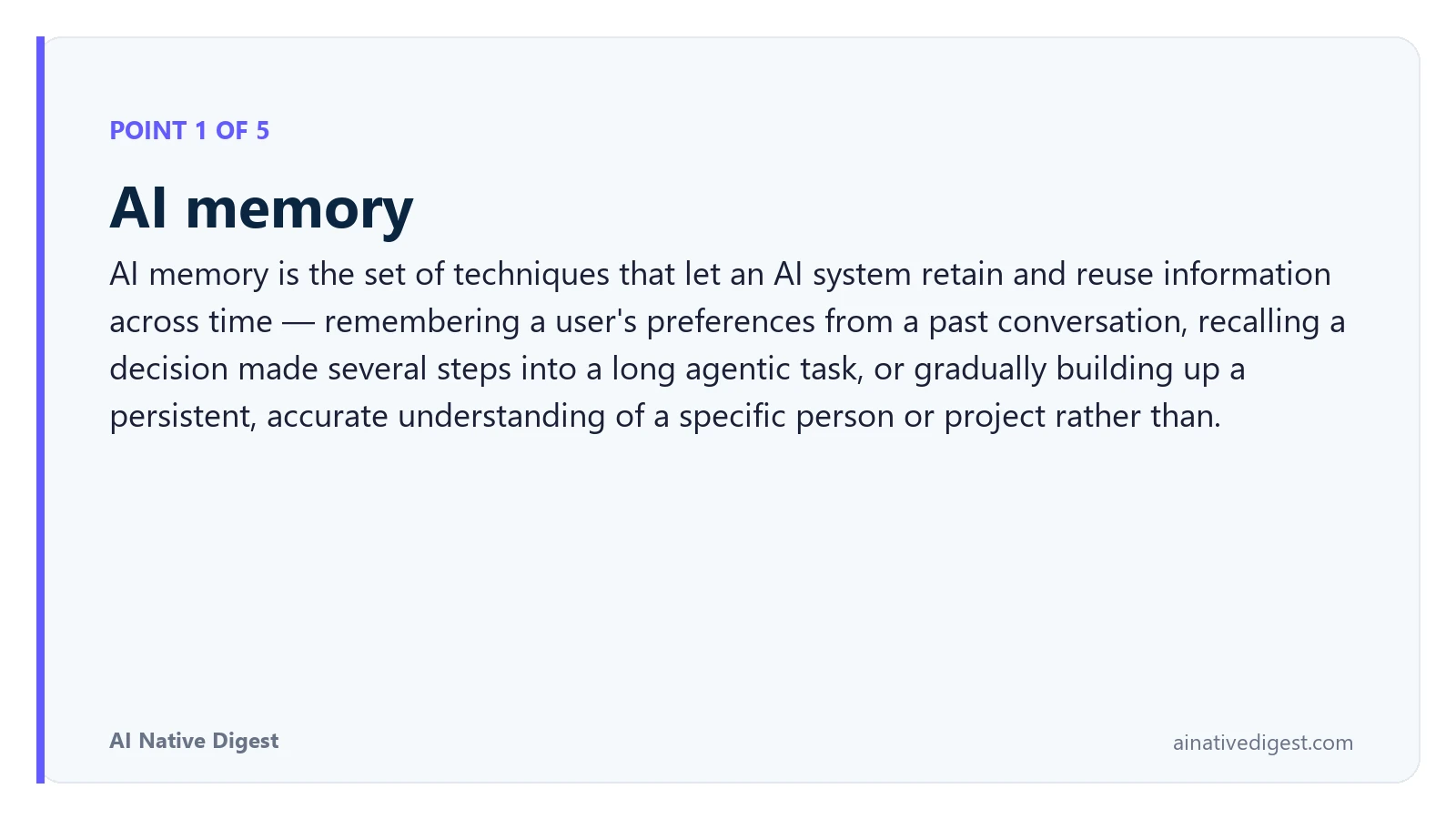 POINT 1 OF 5

AI memory

AI memory is the set of techniques that let an AI system retain and reuse information across time — remembering a user's preferences from a past conversation, recalling a decision made several steps into a long agentic task, or gradually building up a persistent, accurate understanding of a specific person or project rather than.

AI Native Digest

ainativedigest.com